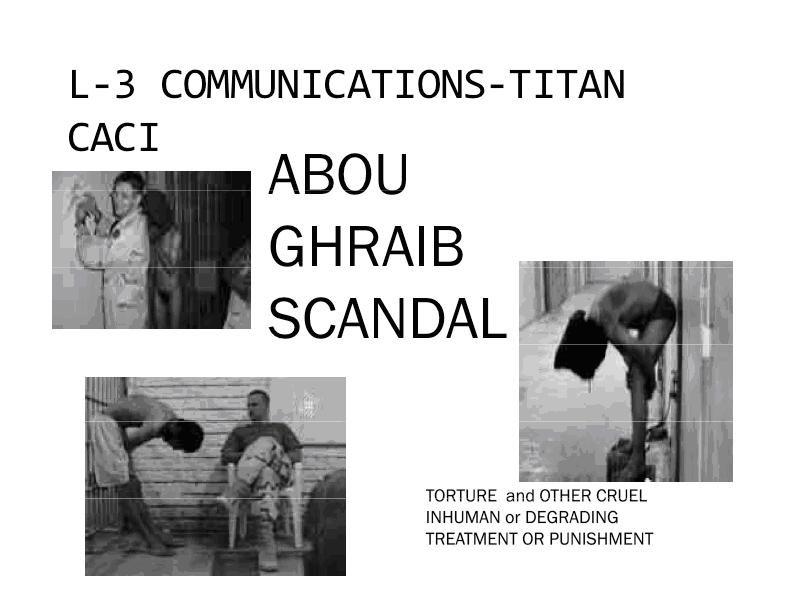 L-3 COMMUNICATIONS-TITAN
CACI

ABOU
GHRAIB
SCANDAL

TORTURE and OTHER CRUEL INHUMAN or DEGRADING TREATMENT OR PUNISHMENT